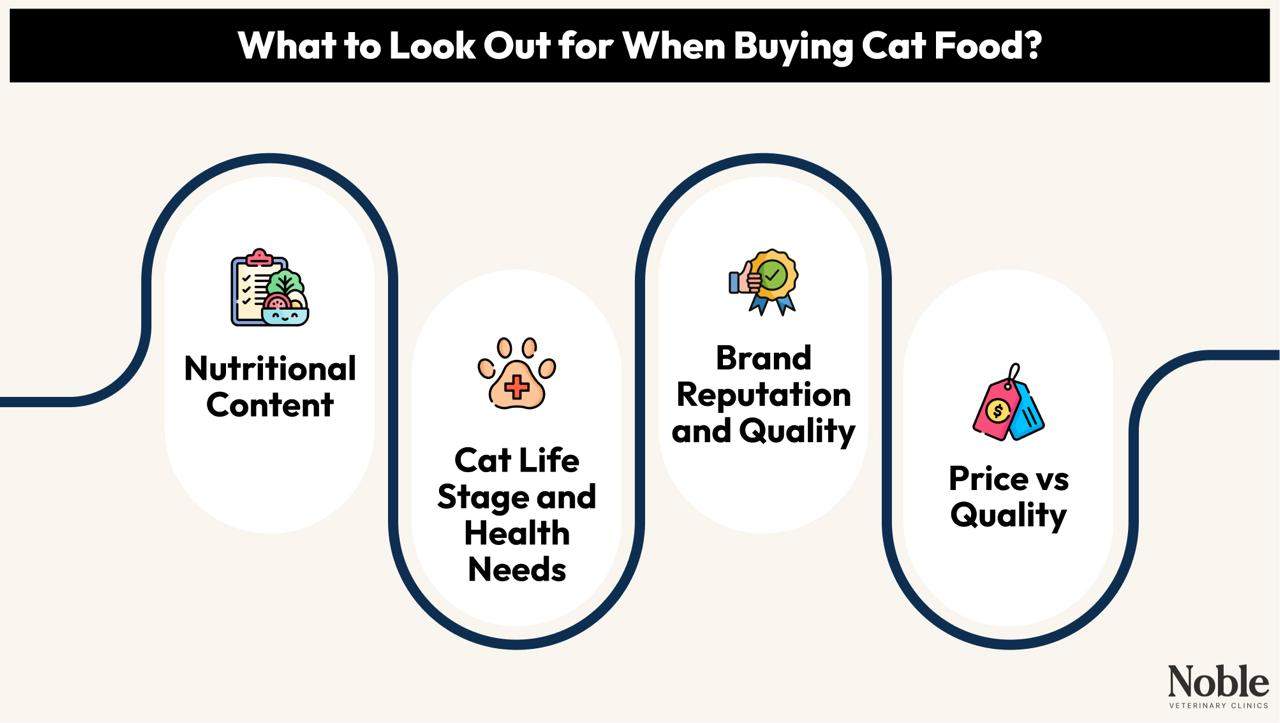 What to Look Out for When Buying Cat Food?

Nutritional Content

Cat Life Stage and Health Needs

Brand Reputation and Quality

Price vs Quality

Noble
VETERINARY CLINICS